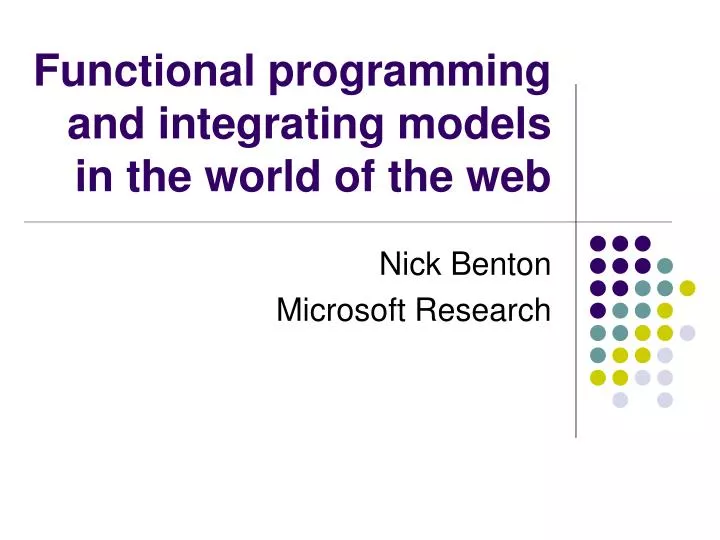 Functional programming and integrating models in the world of the web

Nick Benton
Microsoft Research